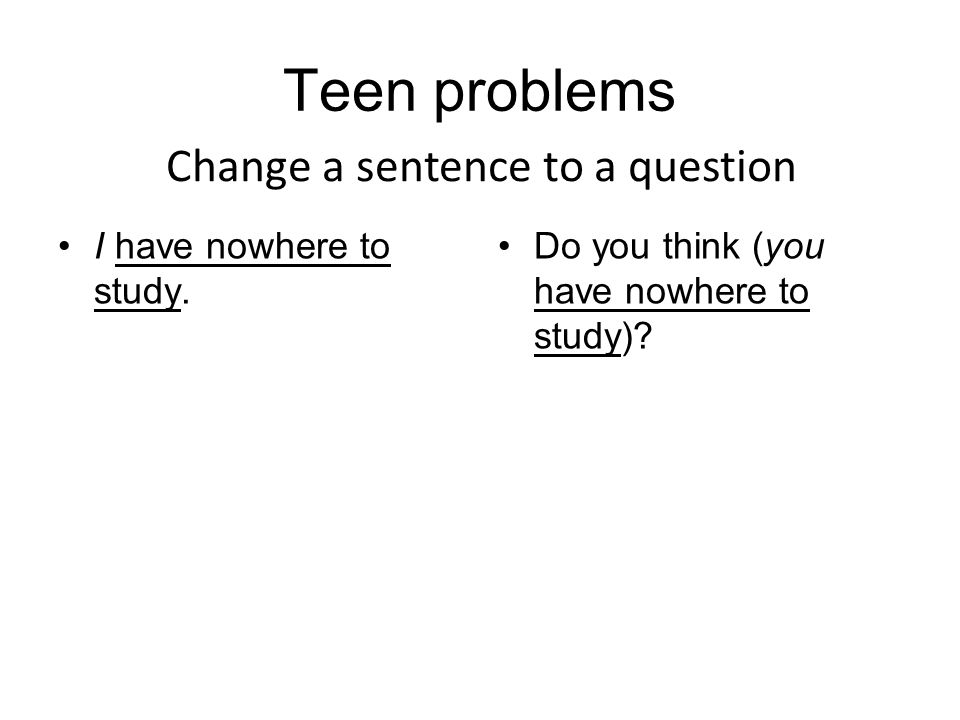 Teen problems

Change a sentence to a question

• I have nowhere to study.

• Do you think (you have nowhere to study)?